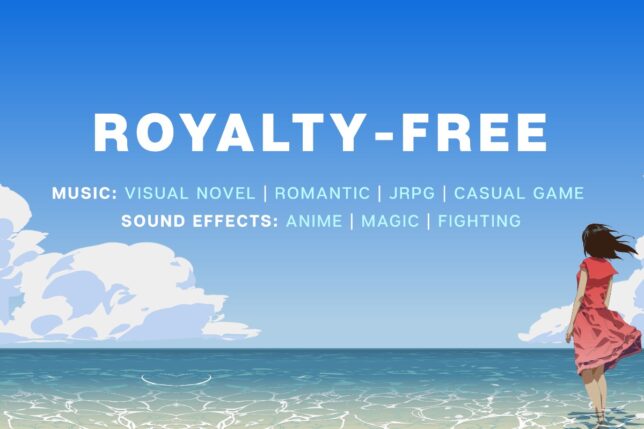 ROYALTY-FREE

MUSIC: VISUAL NOVEL | ROMANTIC | JRPG | CASUAL GAME
SOUND EFFECTS: ANIME | MAGIC | FIGHTING